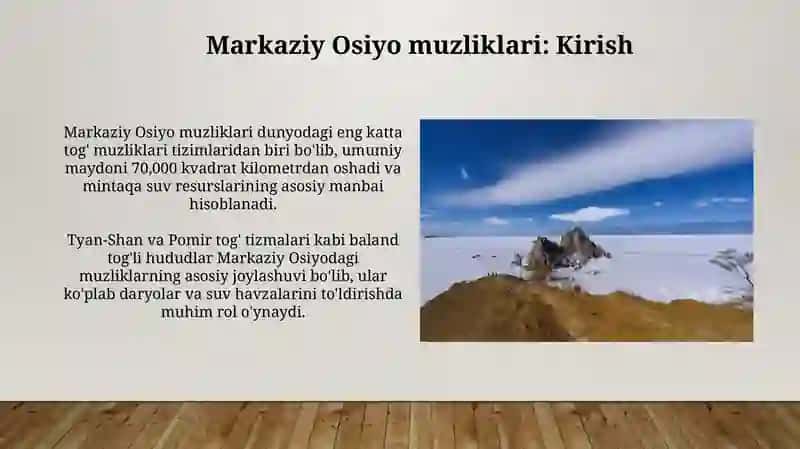 Markaziy Osiyo muzliklari: Kirish

Markaziy Osiyo muzliklari dunyodagi eng katta tog' muzliklari tizimlaridan biri bo'lib, umumiy maydoni 70,000 kvadrat kilometrdan oshadi va mintaqa suv resurslarining asosiy manbai hisoblanadi.

Tyan-Shan va Pomir tog' tizmalari kabi baland tog'li hududlar Markaziy Osiyodagi muzliklarning asosiy joylashuvi bo'lib, ular ko'plab daryolar va suv havzalarini to'ldirishda muhim rol o'ynaydi.